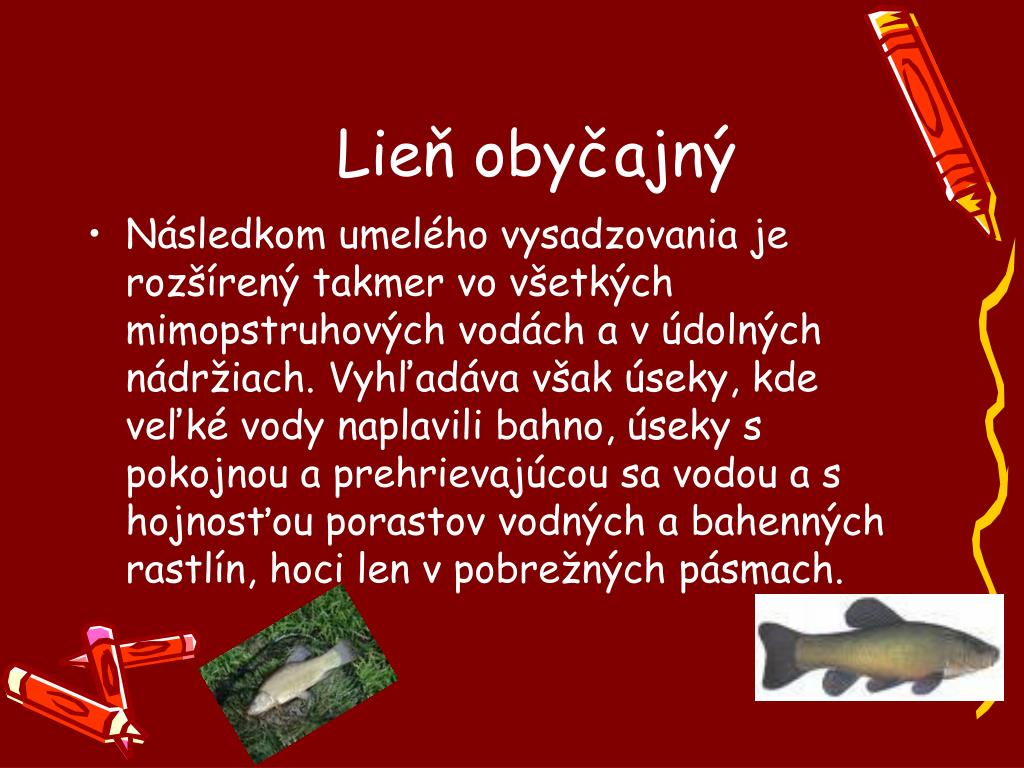 Lieň obyčajný

• Následkom umelého vysadzovania je rozšírený takmer vo všetkých mimopstruhových vodách a v údolných nádržiach. Vyhľadáva však úseky, kde veľké vody naplavili bahno, úseky s pokojnou a prehrievajúcou sa vodou a s hojnosťou porastov vodných a bahenných rastlín, hoci len v pobrežných pásmach.